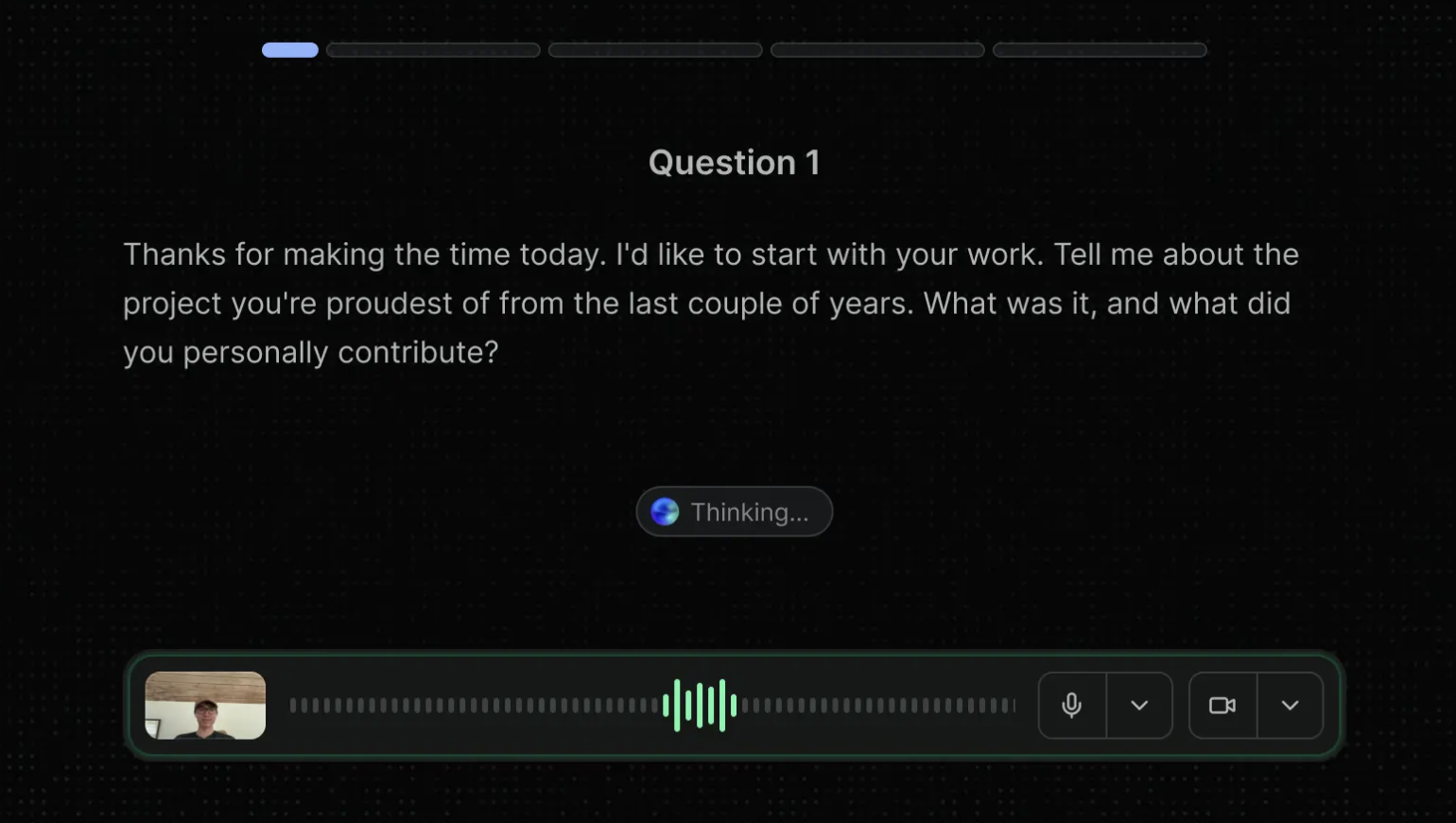 Question 1

Thanks for making the time today. I'd like to start with your work. Tell me about the project you're proudest of from the last couple of years. What was it, and what did you personally contribute?

Thinking...